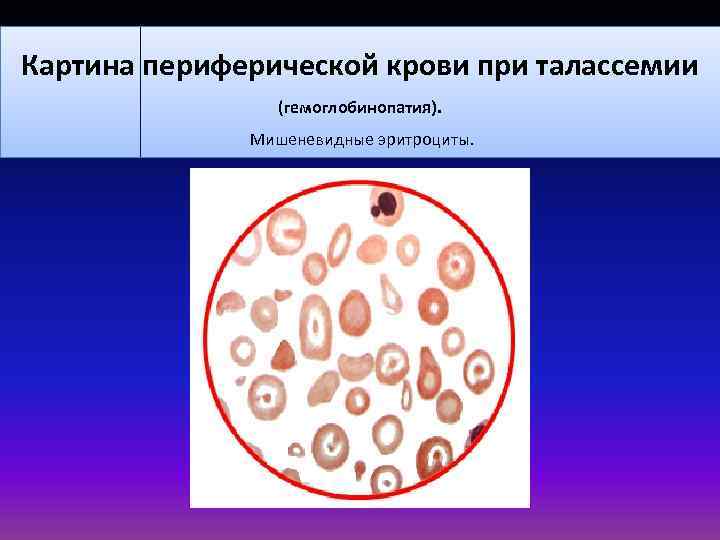 Картина периферической крови при талассемии

(гемоглобинопатия).

Мишеневидные эритроциты.